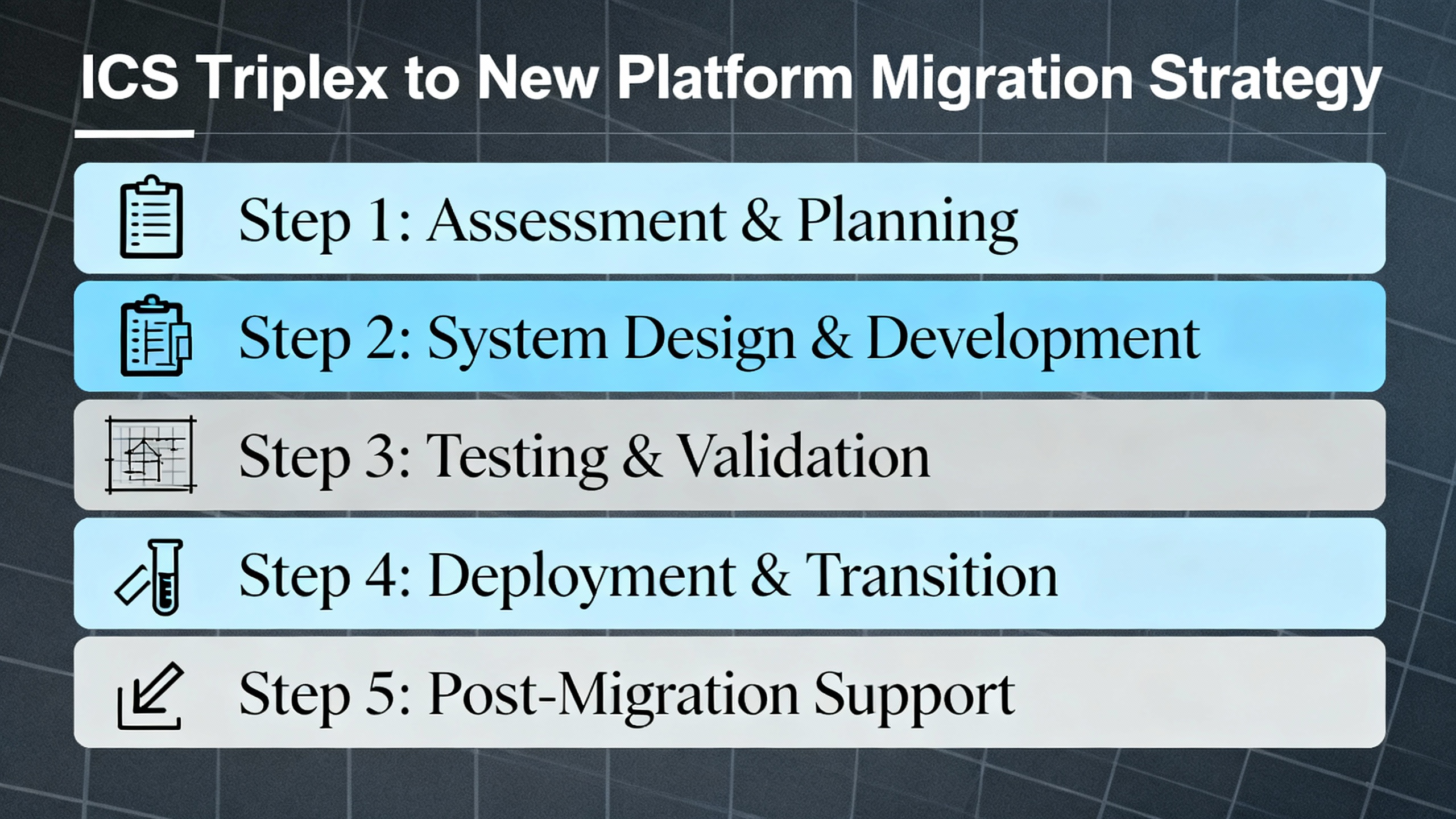 ICS Triplex to New Platform Migration Strategy

Step 1: Assessment & Planning

Step 2: System Design & Development

Step 3: Testing & Validation

Step 4: Deployment & Transition

Step 5: Post-Migration Support